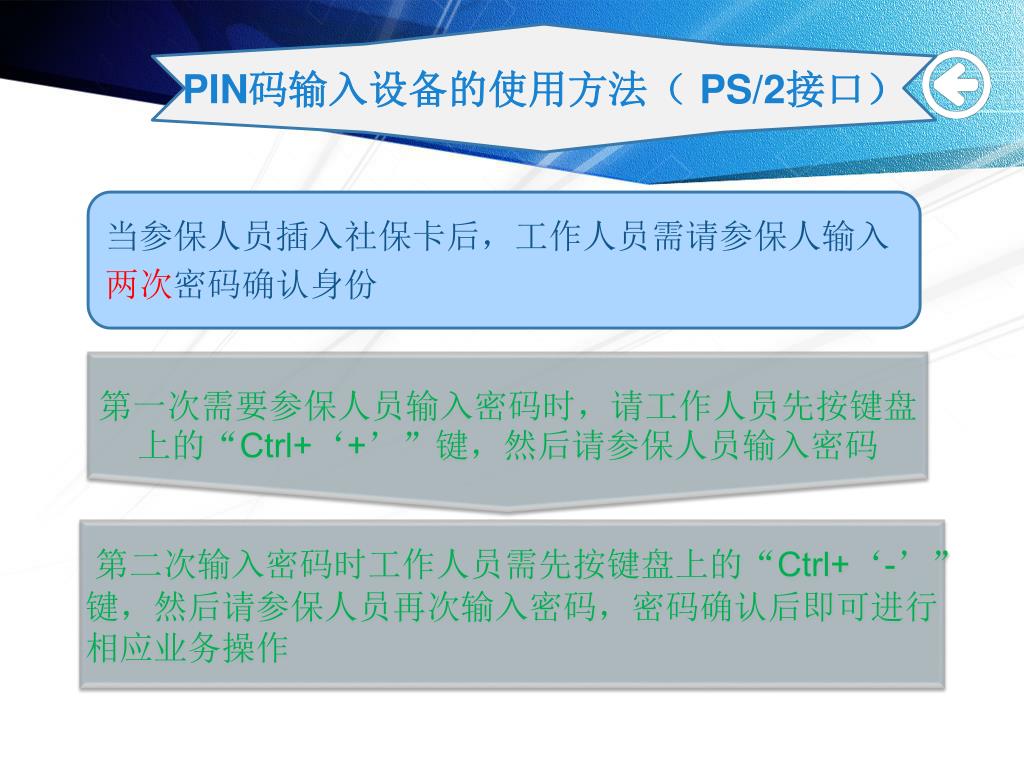 PIN码输入设备的使用方法（ PS/2接口）

当参保人员插入社保卡后，工作人员需请参保人输入两次密码确认身份

第一次需要参保人员输入密码时，请工作人员先按键盘上的“Ctrl+‘+’”键，然后请参保人员输入密码

第二次输入密码时工作人员需先按键盘上的“Ctrl+‘-’”键，然后请参保人员再次输入密码，密码确认后即可进行相应业务操作